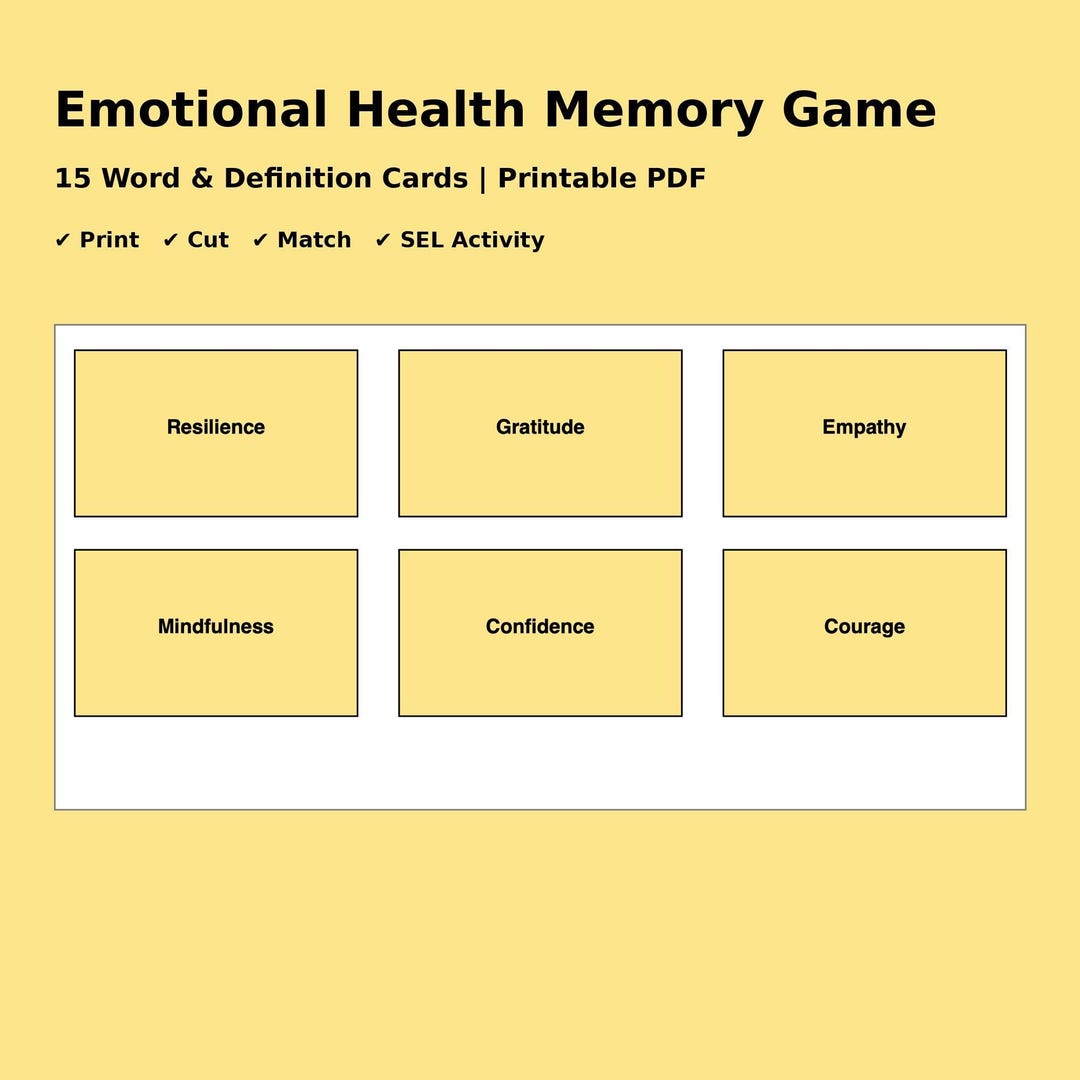 Emotional Health Memory Game

15 Word & Definition Cards | Printable PDF

✔ Print ✔ Cut ✔ Match ✔ SEL Activity

Resilience

Gratitude

Empathy

Mindfulness

Confidence

Courage